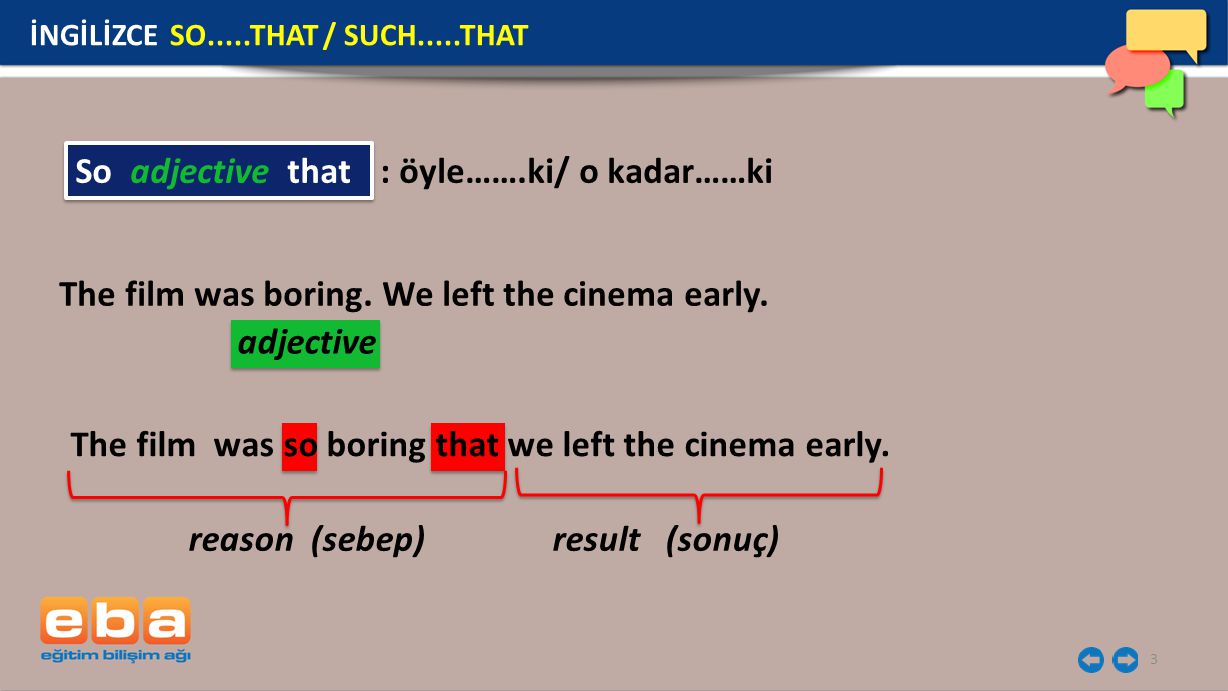 İNGİLİZCE SO.....THAT / SUCH.....THAT

So adjective that : öyle…….ki/ o kadar……ki

The film was boring. We left the cinema early.

adjective

The film was so boring that we left the cinema early.

reason (sebep) result (sonuç)

eba
eğitim bilişim ağı

3